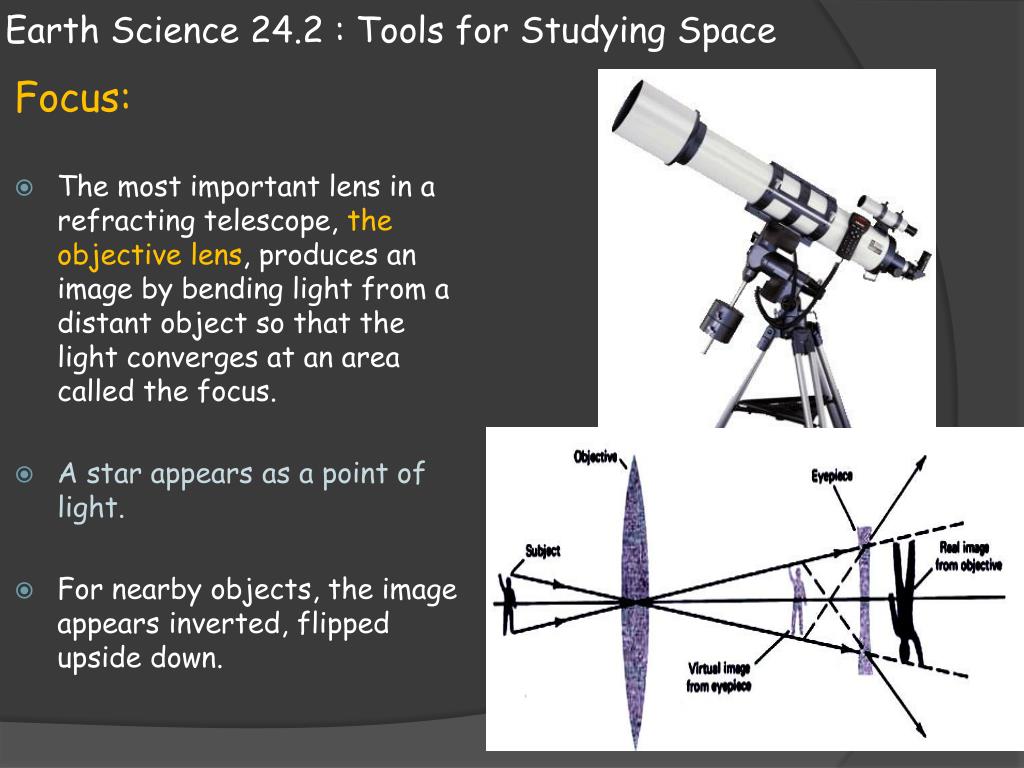 Earth Science 24.2 : Tools for Studying Space

Focus:

The most important lens in a refracting telescope, the objective lens, produces an image by bending light from a distant object so that the light converges at an area called the focus.

A star appears as a point of light.

For nearby objects, the image appears inverted, flipped upside down.

Objective

Eyepiece

Subject

Real image from objective

Virtual image from eyepiece